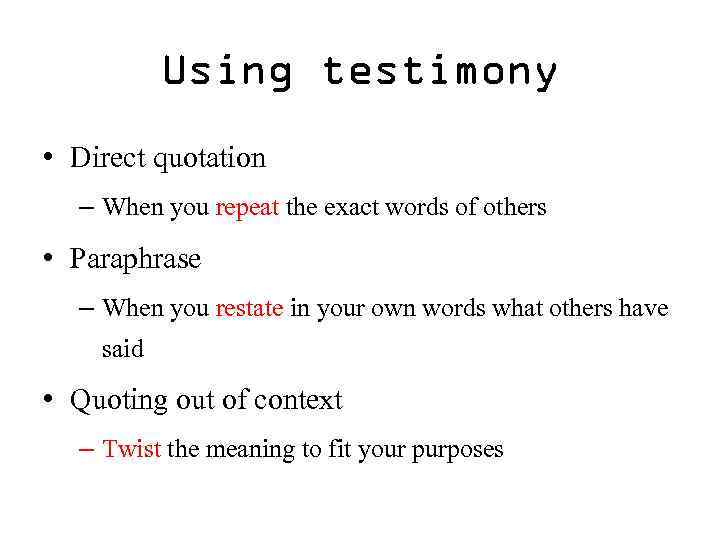 Using testimony

• Direct quotation
– When you repeat the exact words of others

• Paraphrase
– When you restate in your own words what others have said

• Quoting out of context
– Twist the meaning to fit your purposes